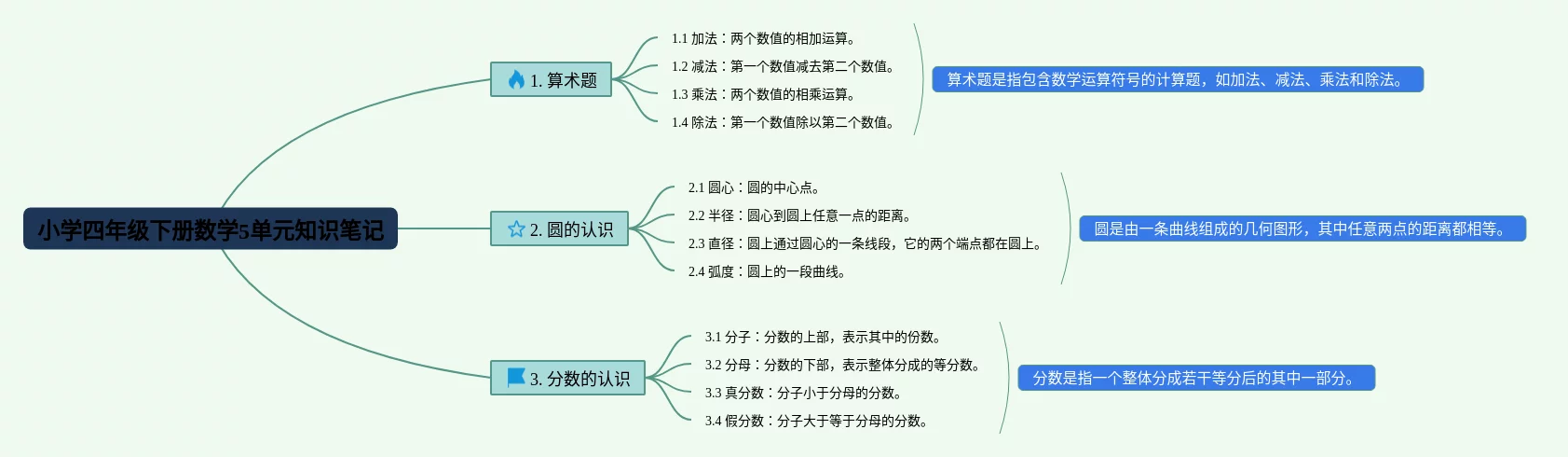 小学四年级下册数学5单元知识笔记

1. 算术题

1.1 加法：两个数值的相加运算。
1.2 减法：第一个数值减去第二个数值。
1.3 乘法：两个数值的相乘运算。
1.4 除法：第一个数值除以第二个数值。

算术题是指包含数学运算符号的计算题，如加法、减法、乘法和除法。

2. 圆的认识

2.1 圆心：圆的中心点。
2.2 半径：圆心到圆上任意一点的距离。
2.3 直径：圆上通过圆心的一条线段，它的两个端点都在圆上。
2.4 弧度：圆上的一段曲线。

圆是由一条曲线组成的几何图形，其中任意两点的距离都相等。

3. 分数的认识

3.1 分子：分数的上部，表示其中的份数。
3.2 分母：分数的下部，表示整体分成的等分数。
3.3 真分数：分子小于分母的分数。
3.4 假分数：分子大于等于分母的分数。

分数是指一个整体分成若干等分后的其中一部分。